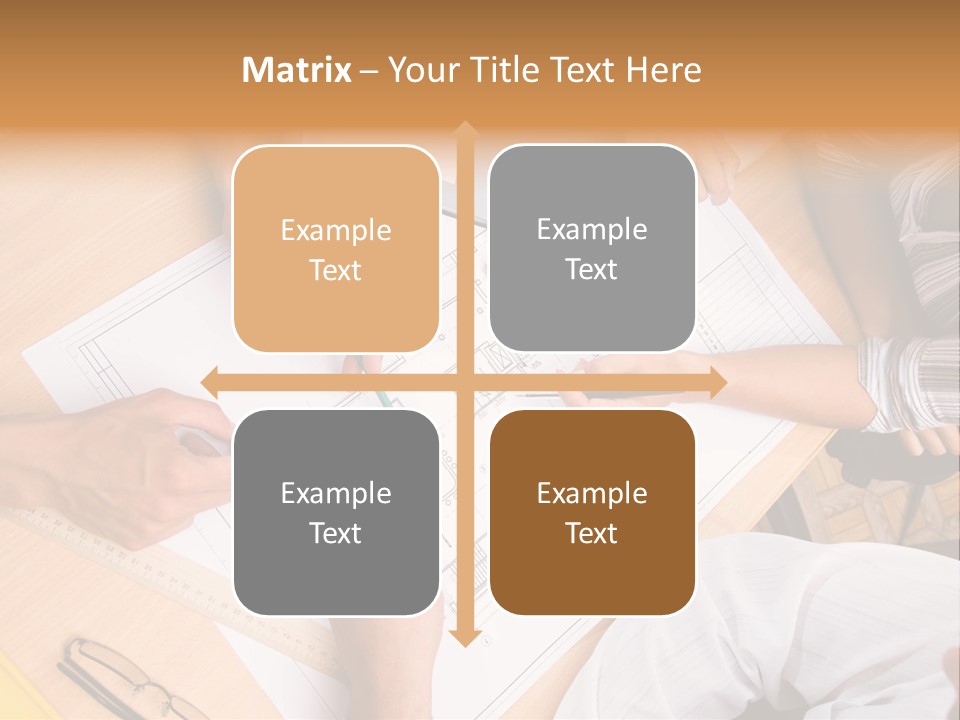 Matrix – Your Title Text Here

Example Text

Example Text

Example Text

Example Text